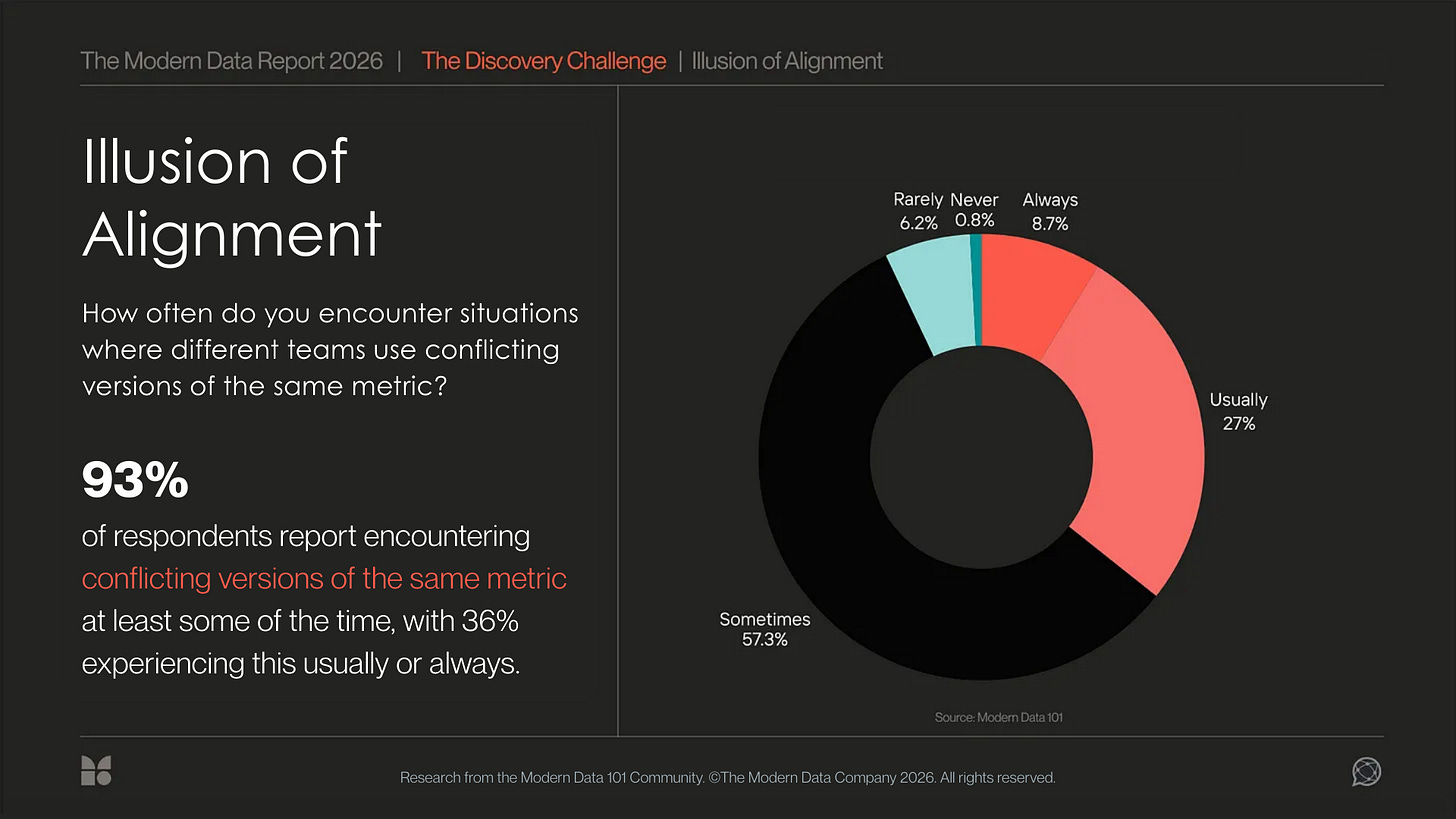 The Modern Data Report 2026 | The Discovery Challenge | Illusion of Alignment

Illusion of Alignment

How often do you encounter situations where different teams use conflicting versions of the same metric?

93%

of respondents report encountering conflicting versions of the same metric at least some of the time, with 36% experiencing this usually or always.

Rarely 6.2%
Never 0.8%
Always 8.7%
Usually 27%
Sometimes 57.3%

Source: Modern Data 101

Research from the Modern Data 101 Community. ©The Modern Data Company 2026. All rights reserved.